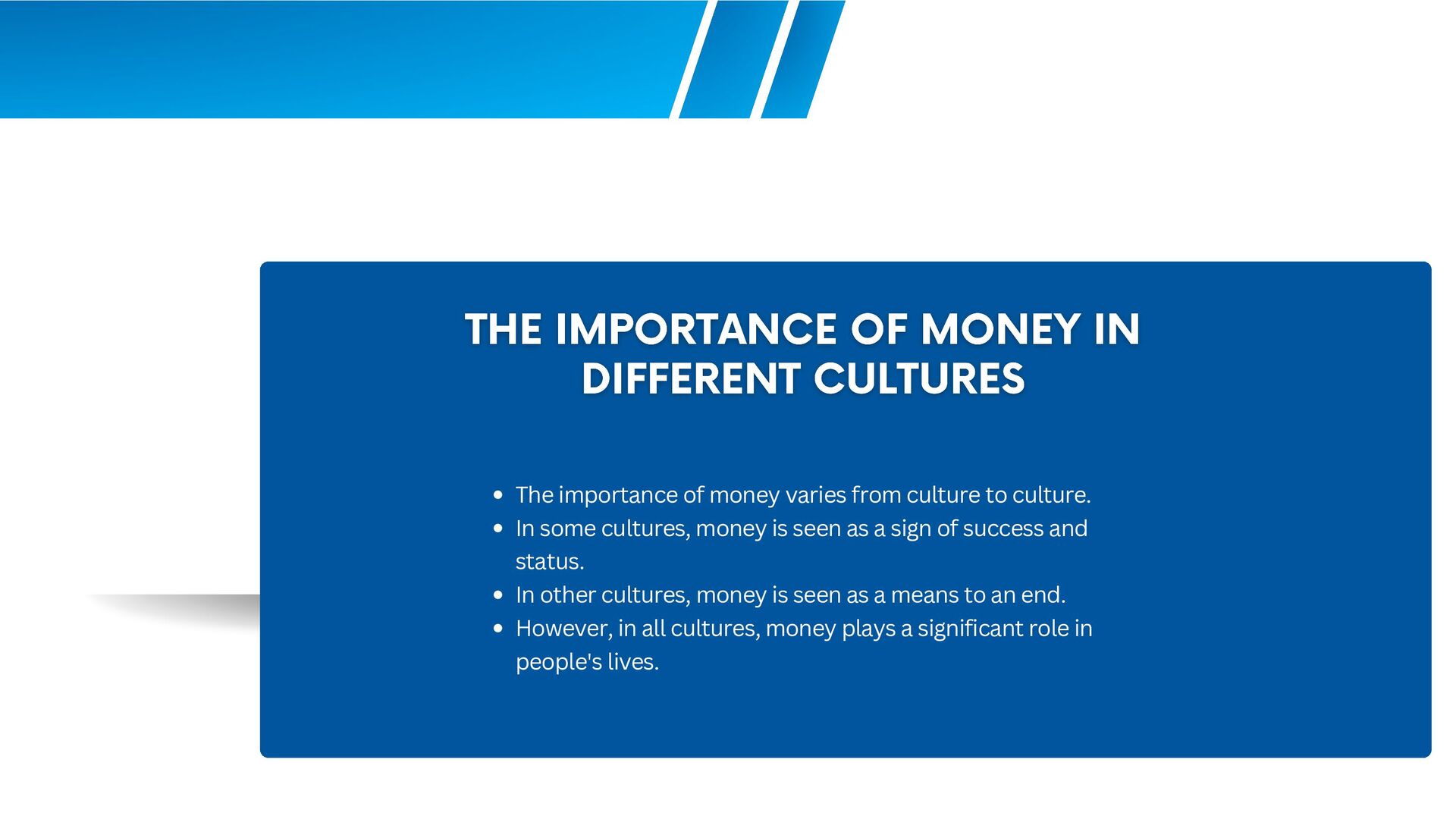 THE IMPORTANCE OF MONEY IN DIFFERENT CULTURES

- The importance of money varies from culture to culture.
- In some cultures, money is seen as a sign of success and status.
- In other cultures, money is seen as a means to an end.
- However, in all cultures, money plays a significant role in people's lives.